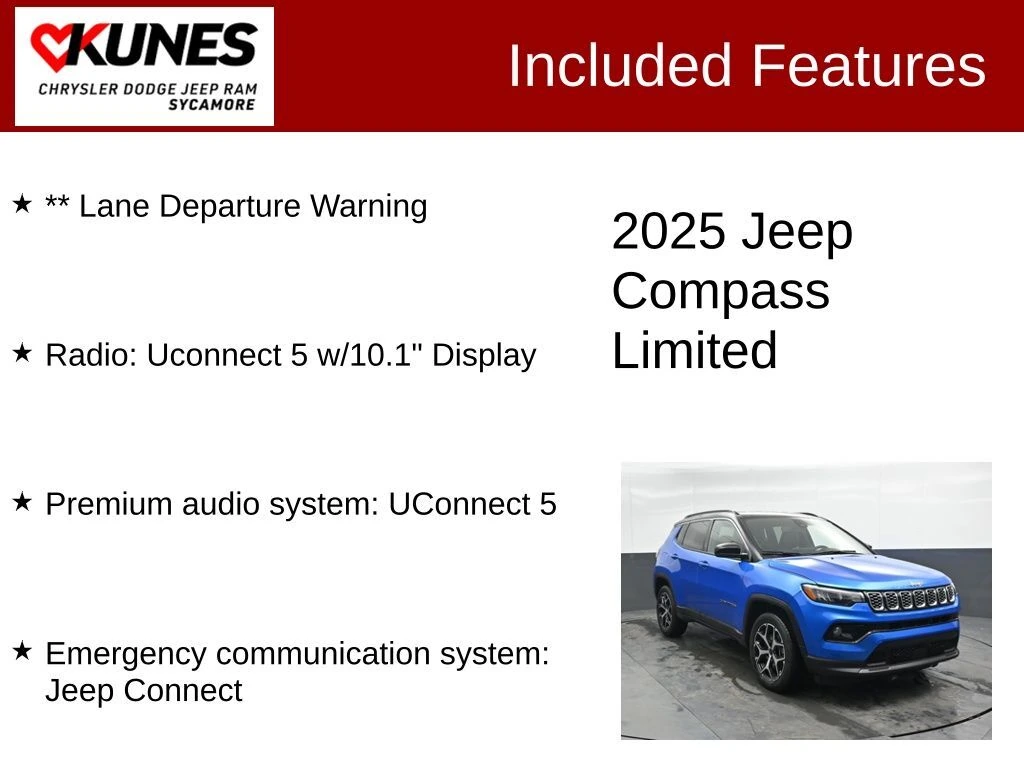 KUNES
CHRYSLER DODGE JEEP RAM
SYCAMORE

Included Features

★ ** Lane Departure Warning

★ Radio: Uconnect 5 w/10.1" Display

★ Premium audio system: UConnect 5

★ Emergency communication system: Jeep Connect

2025 Jeep Compass Limited